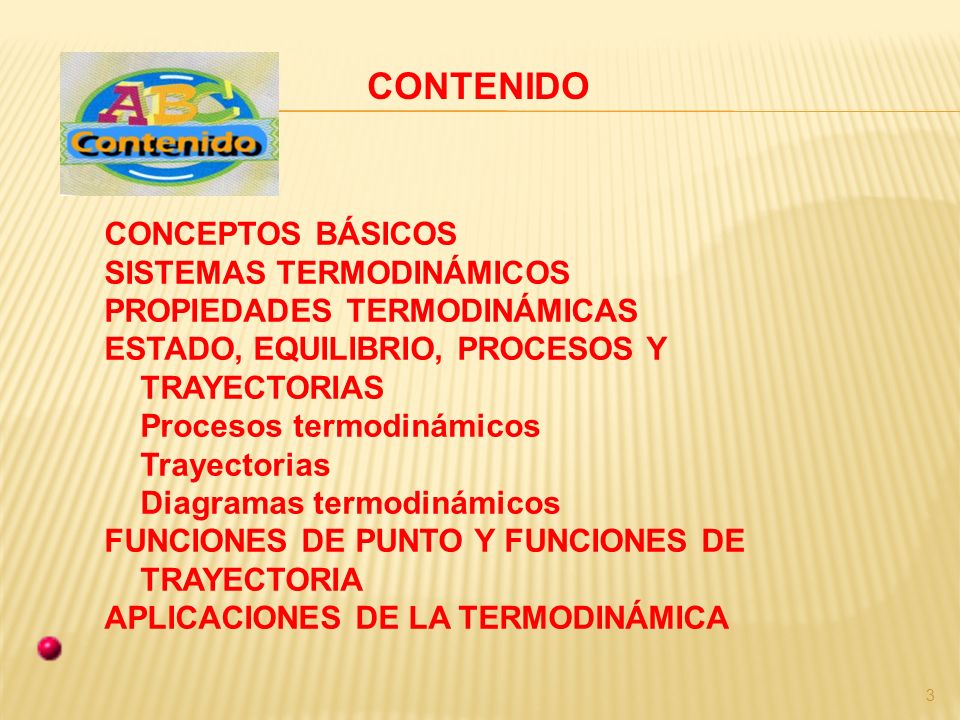 ABC
Contenido

CONTENIDO

CONCEPTOS BÁSICOS
SISTEMAS TERMODINÁMICOS
PROPIEDADES TERMODINÁMICAS
ESTADO, EQUILIBRIO, PROCESOS Y TRAYECTORIAS
Procesos termodinámicos
Trayectorias
Diagramas termodinámicos
FUNCIONES DE PUNTO Y FUNCIONES DE TRAYECTORIA
APLICACIONES DE LA TERMODINÁMICA

3